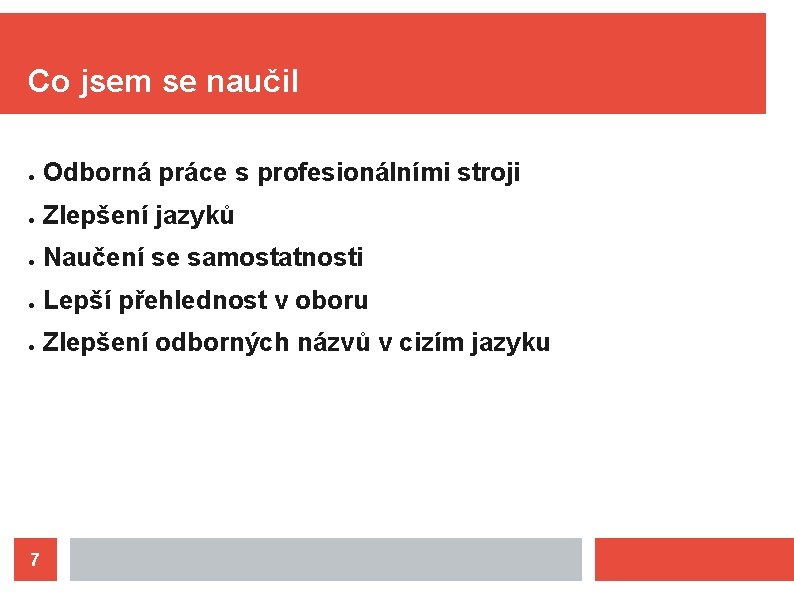 Co jsem se naučil

- Odborná práce s profesionálními stroji
- Zlepšení jazyků
- Naučení se samostatnosti
- Lepší přehlednost v oboru
- Zlepšení odborných názvů v cizím jazyku

7